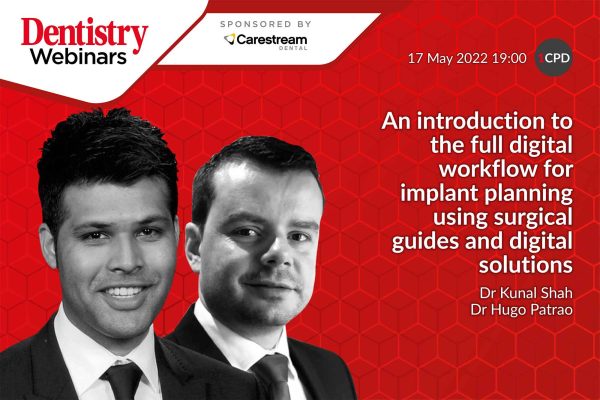 Dentistry Webinars

SPONSORED BY
Carestream
DENTAL

17 May 2022 19:00 1CPD

An introduction to the full digital workflow for implant planning using surgical guides and digital solutions

Dr Kunal Shah
Dr Hugo Patrao